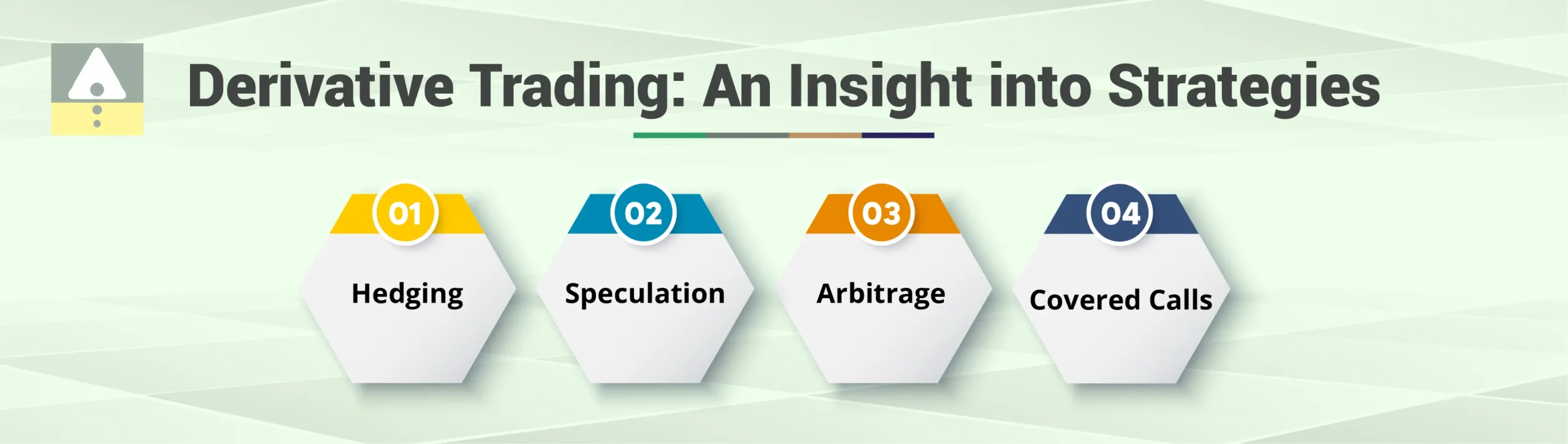 Derivative Trading: An Insight into Strategies

01
Hedging

02
Speculation

03
Arbitrage

04
Covered Calls